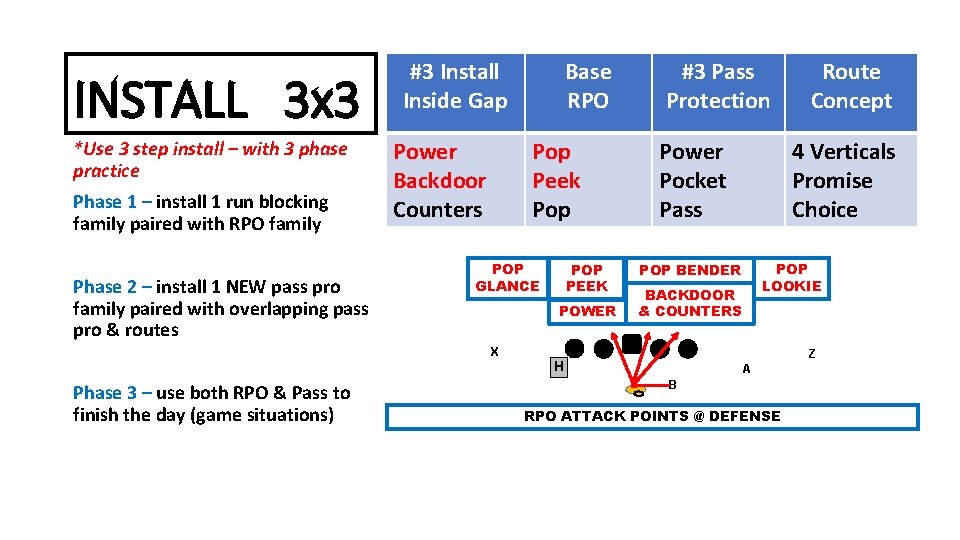 INSTALL 3x3

*Use 3 step install – with 3 phase practice

Phase 1 – install 1 run blocking family paired with RPO family

Phase 2 – install 1 NEW pass pro family paired with overlapping pass pro & routes

Phase 3 – use both RPO & Pass to finish the day (game situations)

| #3 Install Inside Gap | Base RPO | #3 Pass Protection | Route Concept |
|---|---|---|---|
| Power Backdoor Counters | Pop Peek Pop | Power Pocket Pass | 4 Verticals Promise Choice |

POP GLANCE

POP PEEK

POWER

POP BENDER

BACKDOOR & COUNTERS

POP LOOKIE

X

H

B

A

Z

RPO ATTACK POINTS @ DEFENSE